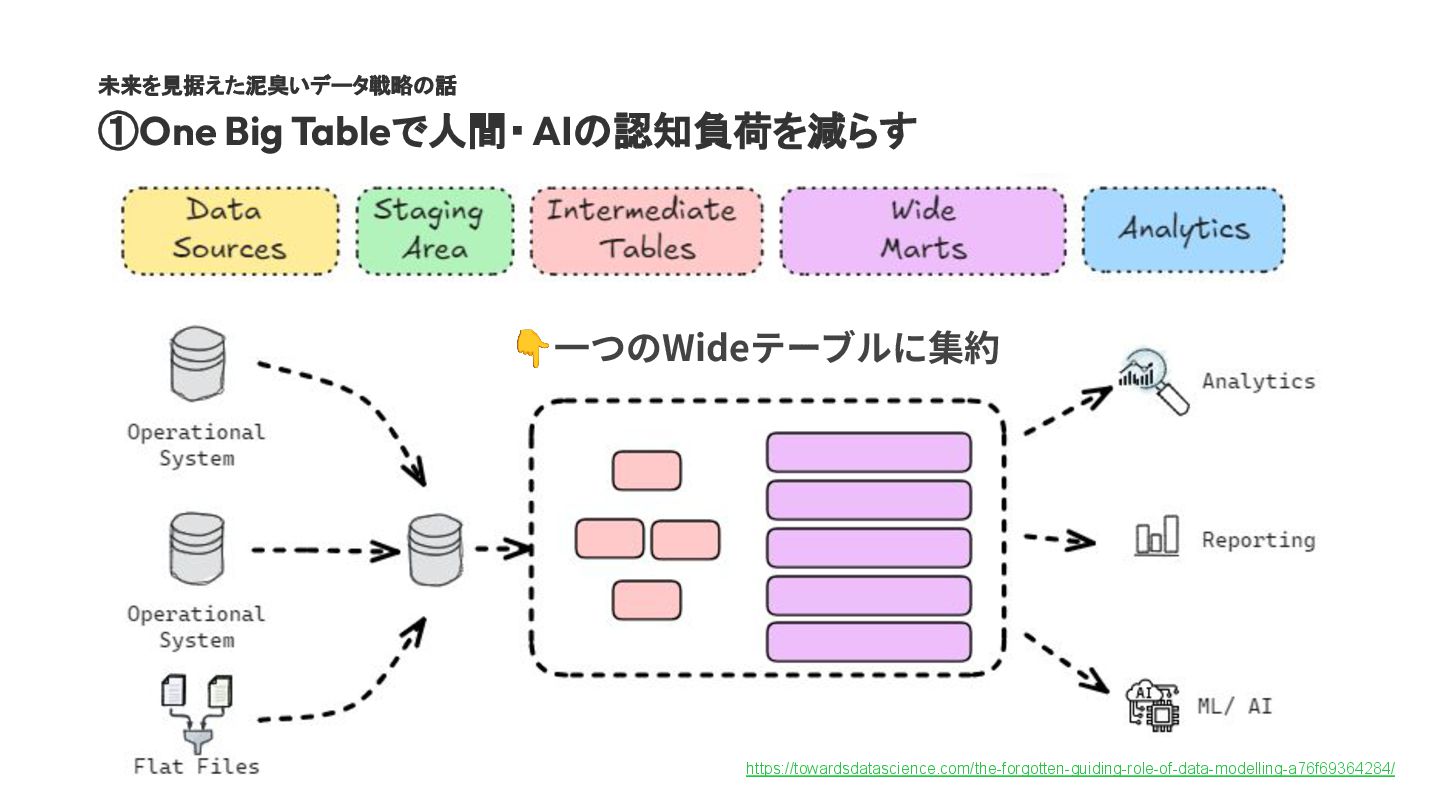 未来を見据えた泥臭いデータ戦略の話

①One Big Tableで人間・AIの認知負荷を減らす

Data Sources

Staging Area

Intermediate Tables

Wide Marts

Analytics

👇一つのWideテーブルに集約

Operational System

Operational System

Flat Files

Analytics

Reporting

AI

ML/ AI

https://towardsdatascience.com/the-forgotten-guiding-role-of-data-modelling-a76f69364284/